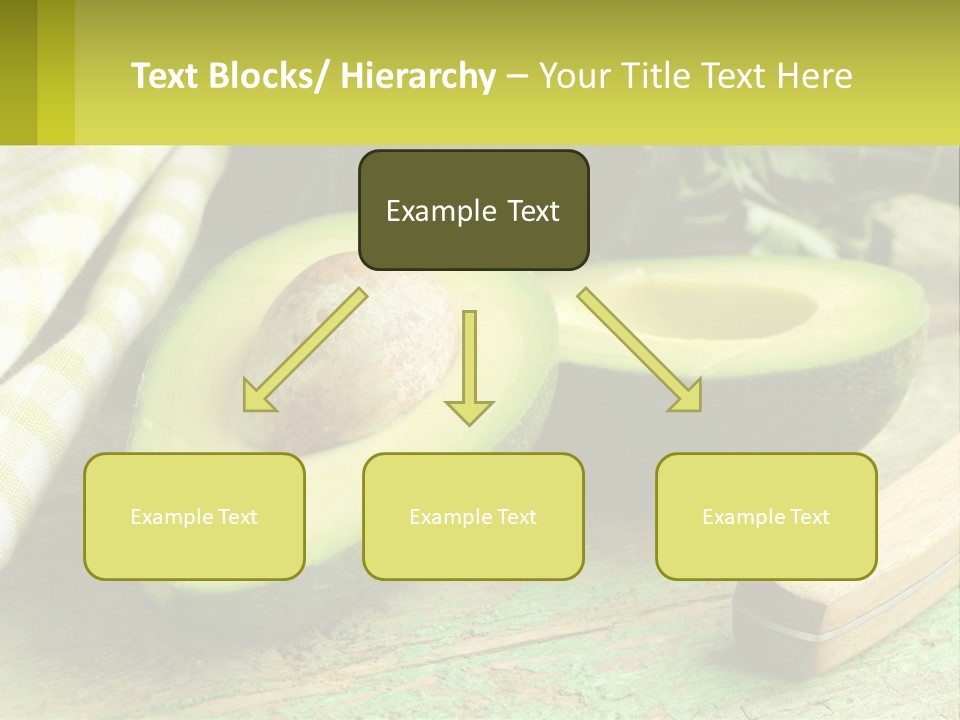 Text Blocks/ Hierarchy – Your Title Text Here

Example Text

Example Text

Example Text

Example Text